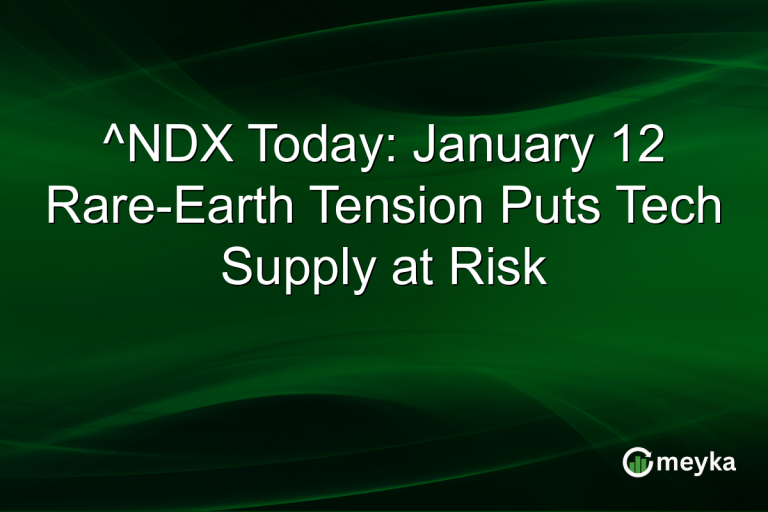 ^NDX Today: January 12 Rare-Earth Tension Puts Tech Supply at Risk

meyka